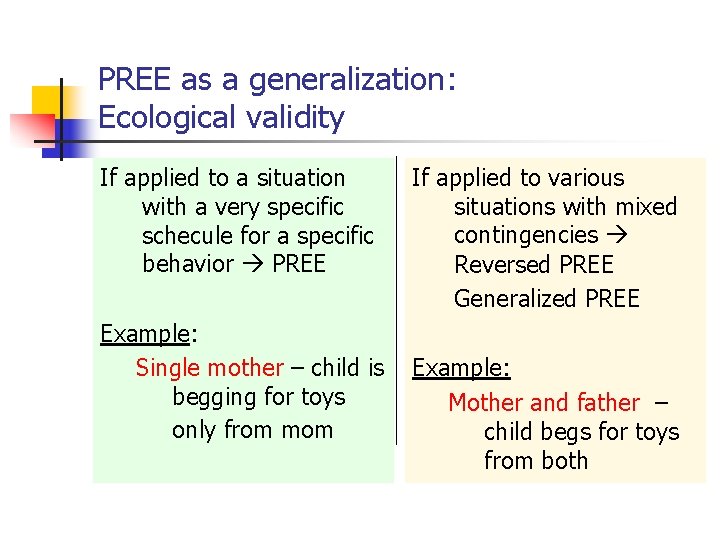 PREE as a generalization: Ecological validity

If applied to a situation with a very specific schecule for a specific behavior → PREE

Example:

Single mother – child is begging for toys only from mom

If applied to various situations with mixed contingencies → Reversed PREE

Generalized PREE

Example:

Mother and father – child begs for toys from both